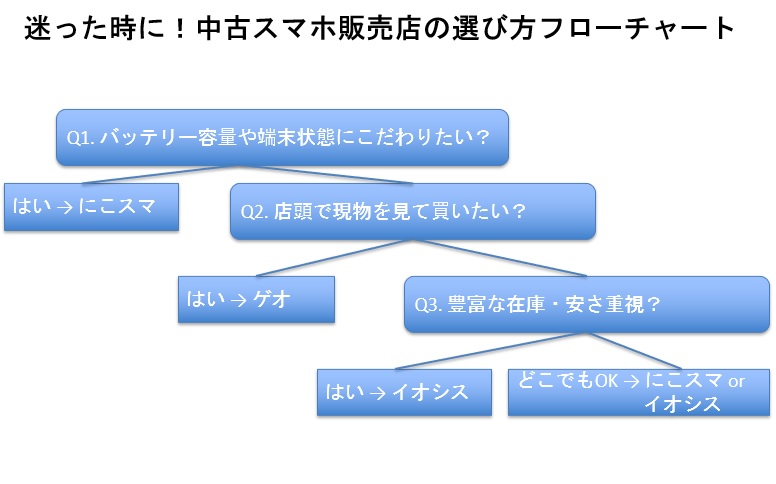 迷った時に！中古スマホ販売店の選び方フローチャート

Q1. バッテリー容量や端末状態にこだわりたい？

はい → にこスマ

Q2. 店頭で現物を見て買いたい？

はい → ゲオ

Q3. 豊富な在庫・安さ重視？

はい → イオシス

どこでもOK → にこスマ or イオシス